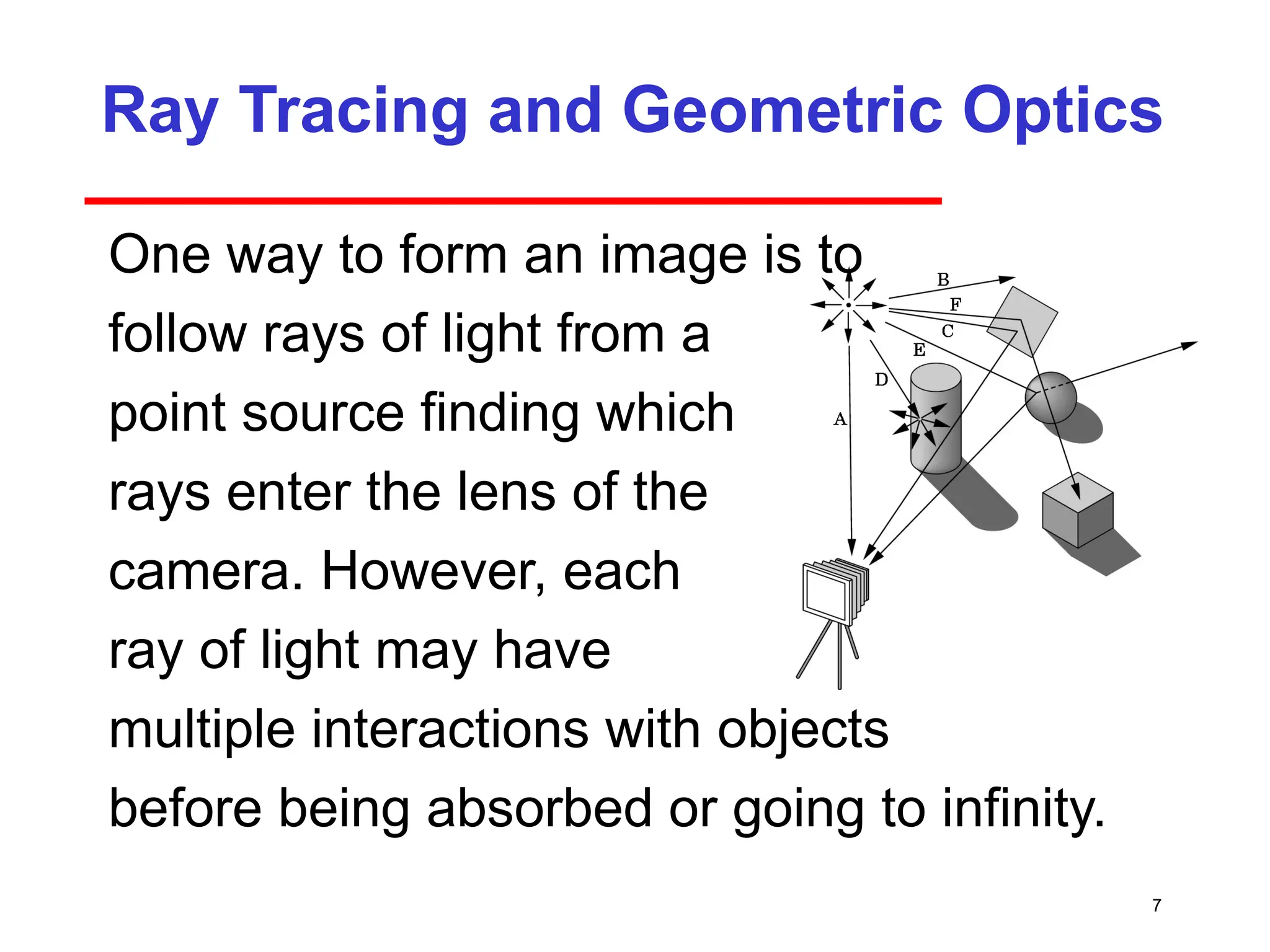 Ray Tracing and Geometric Optics

One way to form an image is to follow rays of light from a point source finding which rays enter the lens of the camera. However, each ray of light may have multiple interactions with objects before being absorbed or going to infinity.

B
F
C
E
D
A

7